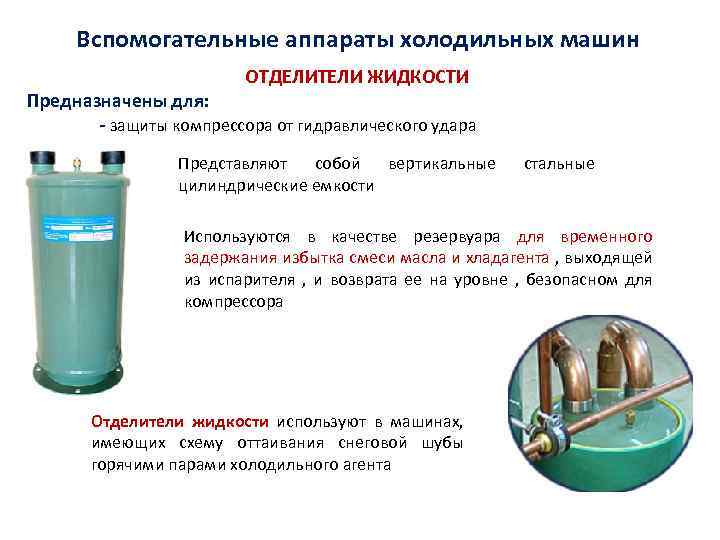 Вспомогательные аппараты холодильных машин

ОТДЕЛИТЕЛИ ЖИДКОСТИ

Предназначены для:

- защиты компрессора от гидравлического удара

Представляют собой вертикальные стальные цилиндрические емкости

Используются в качестве резервуара для временного задержания избытка смеси масла и хладагента , выходящей из испарителя , и возврата ее на уровне , безопасном для компрессора

Отделители жидкости используют в машинах, имеющих схему оттаивания снеговой шубы горячими парами холодильного агента